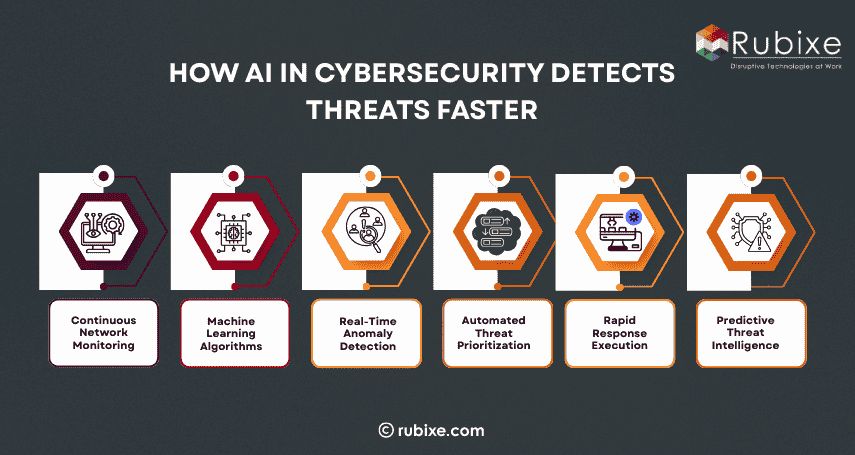 Rubixe
Disruptive Technologies at Work

HOW AI IN CYBERSECURITY DETECTS THREATS FASTER

Continuous Network Monitoring

Machine Learning Algorithms

Real-Time Anomaly Detection

Automated Threat Prioritization

Rapid Response Execution

Predictive Threat Intelligence

© rubixe.com